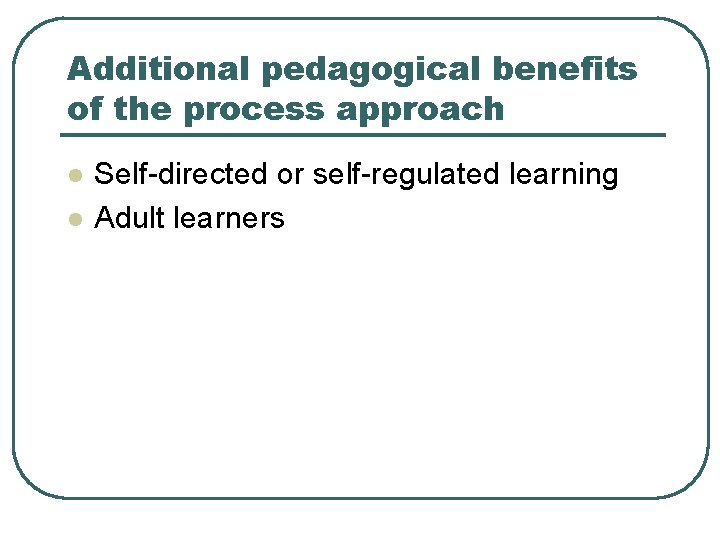 Additional pedagogical benefits of the process approach

- Self-directed or self-regulated learning
- Adult learners